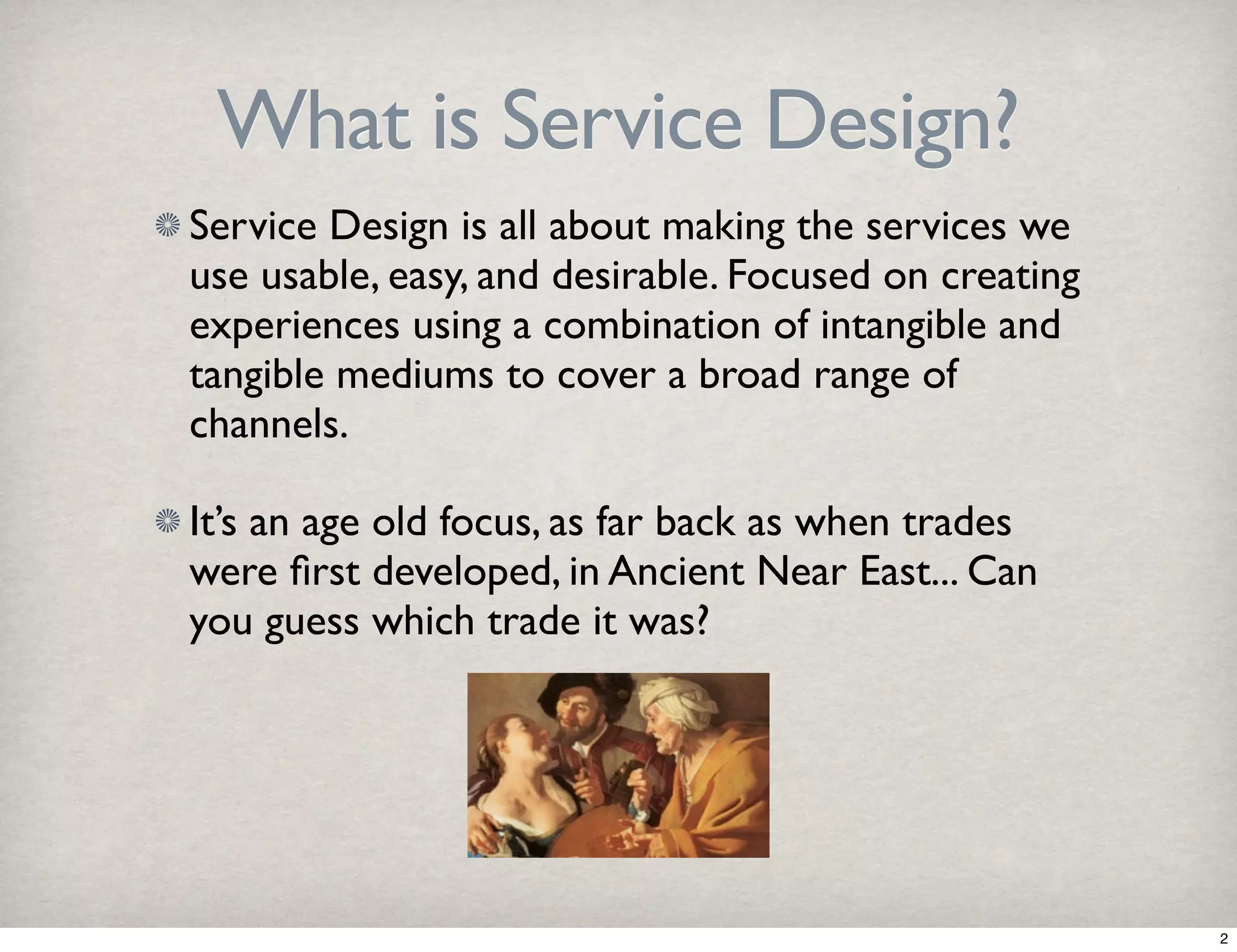 What is Service Design?

Service Design is all about making the services we use usable, easy, and desirable. Focused on creating experiences using a combination of intangible and tangible mediums to cover a broad range of channels.

It's an age old focus, as far back as when trades were first developed, in Ancient Near East... Can you guess which trade it was?

2